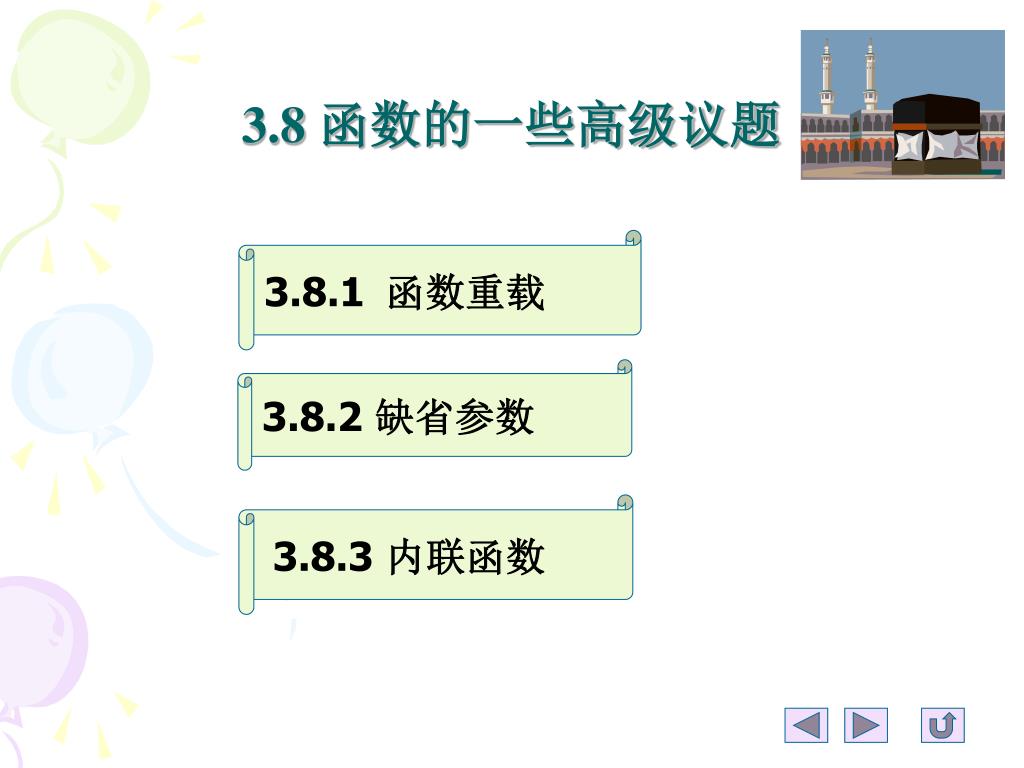 3.8 函数的一些高级议题

3.8.1 函数重载

3.8.2 缺省参数

3.8.3 内联函数